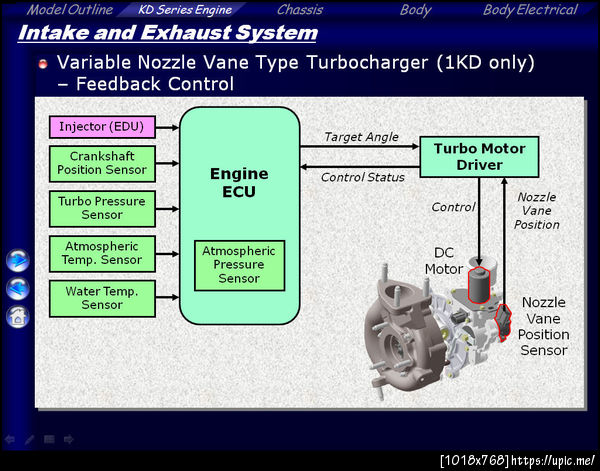 Model Outline KD Series Engine Chassis Body Body Electrical

Intake and Exhaust System

Variable Nozzle Vane Type Turbocharger (1KD only) – Feedback Control

Injector (EDU)

Crankshaft Position Sensor

Turbo Pressure Sensor

Atmospheric Temp. Sensor

Water Temp. Sensor

Engine ECU

Atmospheric Pressure Sensor

Target Angle

Control Status

Turbo Motor Driver

Control

Nozzle Vane Position

DC Motor

Nozzle Vane Position Sensor

[1018x768] https://upic.me/